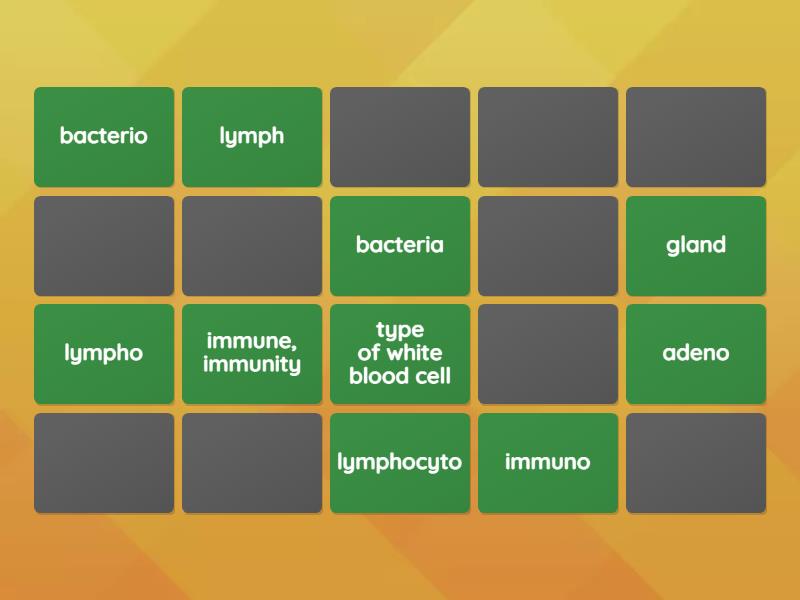 bacterio

lymph

bacteria

gland

lympho

immune, immunity

type of white blood cell

adeno

lymphocyto

immuno